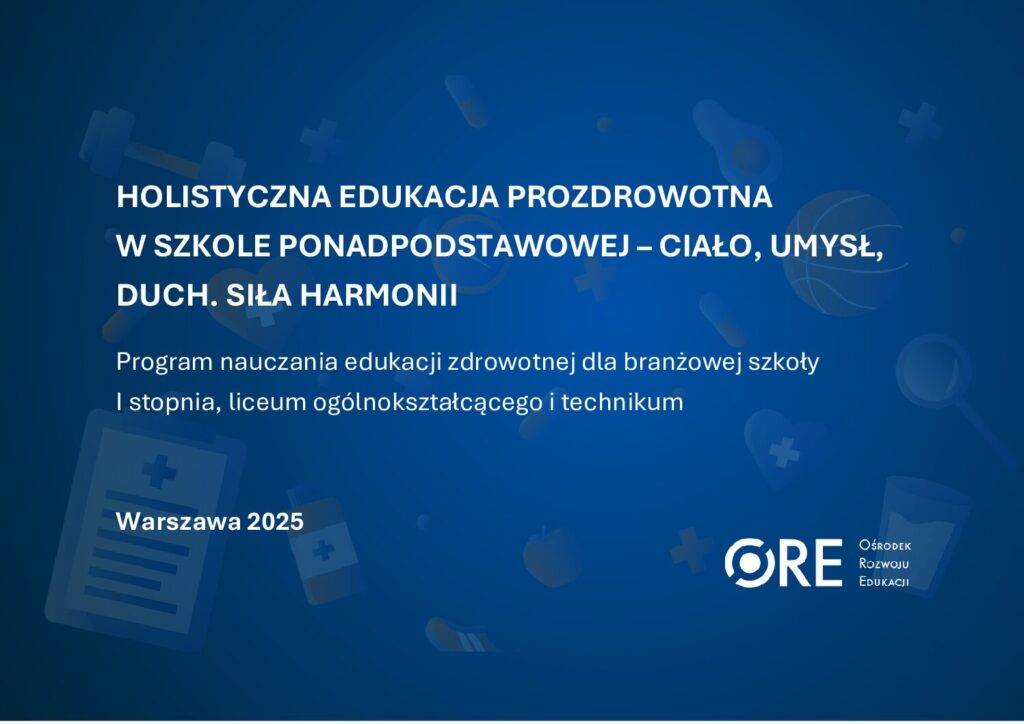 HOLISTYCZNA EDUKACJA PROZDROWOTNA W SZKOLE PONADPODSTAWOWEJ – CIAŁO, UMYSŁ, DUCH. SIŁA HARMONII

Program nauczania edukacji zdrowotnej dla branżowej szkoły I stopnia, liceum ogólnokształcącego i technikum

Warszawa 2025

ORE Ośrodek Rozwoju Edukacji